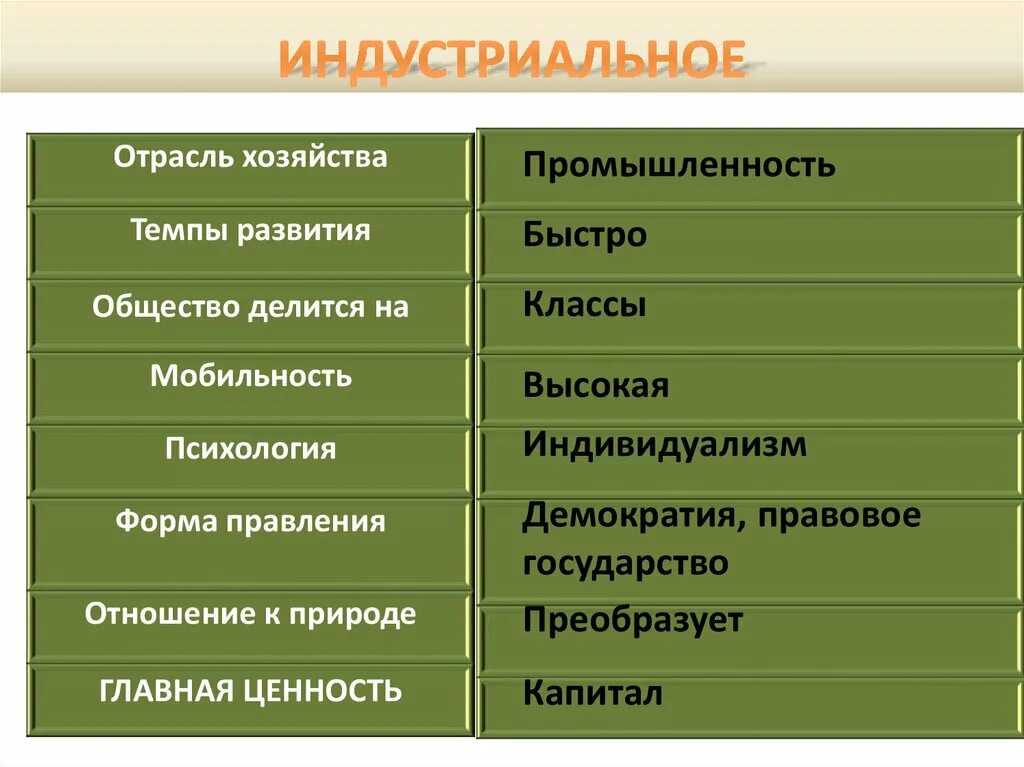 ИНДУСТРИАЛЬНОЕ

| Отрасль хозяйства | Промышленность |
|---|---|
| Темпы развития | Быстро |
| Общество делится на | Классы |
| Мобильность | Высокая |
| Психология | Индивидуализм |
| Форма правления | Демократия, правовое государство |
| Отношение к природе | Преобразует |
| ГЛАВНАЯ ЦЕННОСТЬ | Капитал |